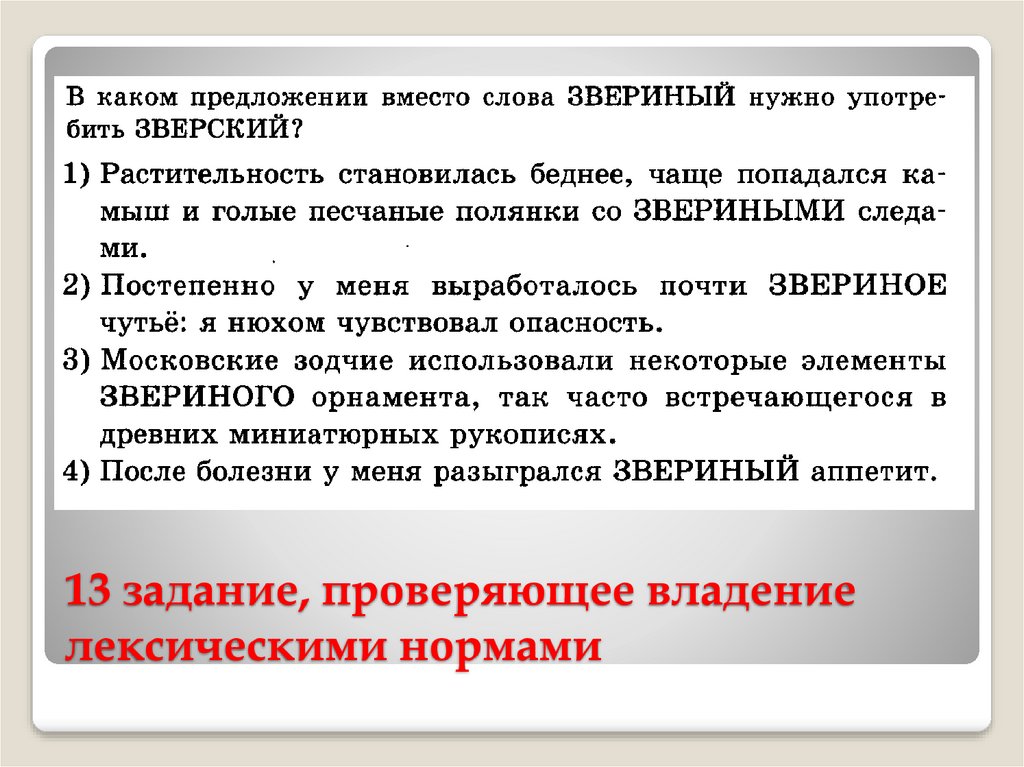 В каком предложении вместо слова ЗВЕРИНЫЙ нужно употребить ЗВЕРСКИЙ?

1) Растительность становилась беднее, чаще попадался камыш и голые песчаные полянки со ЗВЕРИНЫМИ следами.
2) Постепенно у меня выработалось почти ЗВЕРИНОЕ чутьё: я нюхом чувствовал опасность.
3) Московские зодчие использовали некоторые элементы ЗВЕРИНОГО орнамента, так часто встречающегося в древних миниатюрных рукописях.
4) После болезни у меня разыгрался ЗВЕРИНЫЙ аппетит.

13 задание, проверяющее владение лексическими нормами